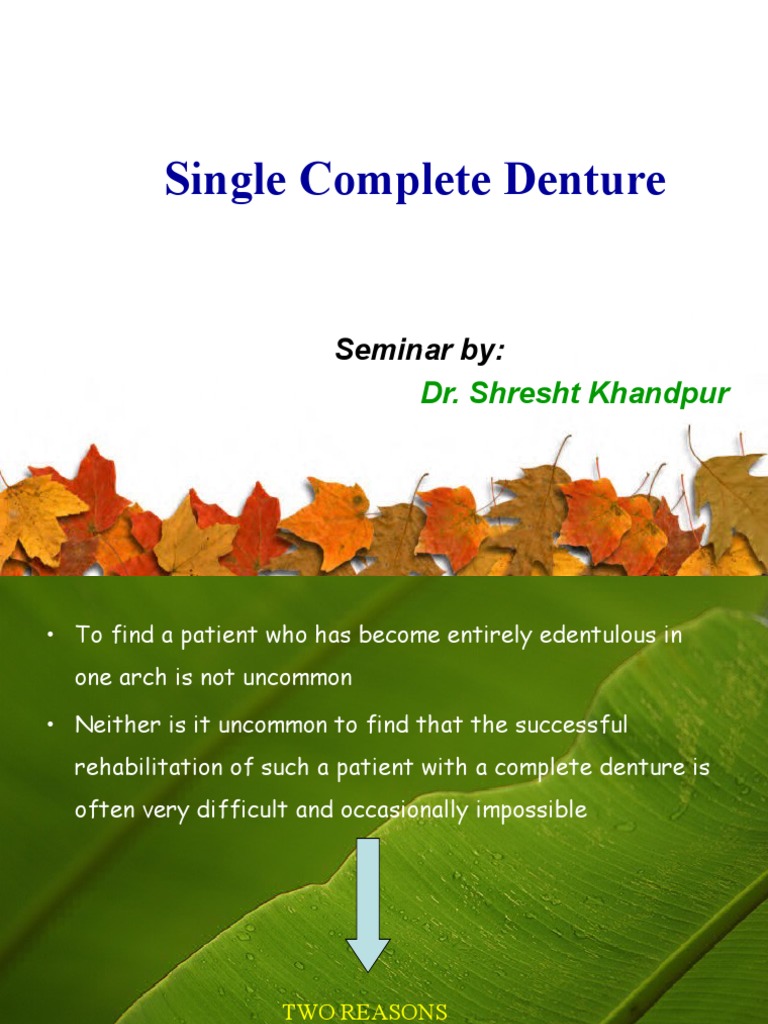 Single Complete Denture

Seminar by:
Dr. Shresht Khandpur

• To find a patient who has become entirely edentulous in one arch is not uncommon
• Neither is it uncommon to find that the successful rehabilitation of such a patient with a complete denture is often very difficult and occasionally impossible

TWO REASONS